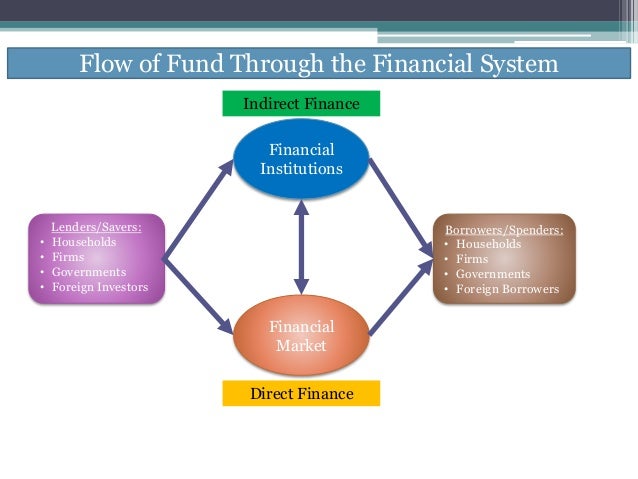 Flow of Fund Through the Financial System

Indirect Finance

Financial Institutions

Lenders/Savers:
• Households
• Firms
• Governments
• Foreign Investors

Borrowers/Spenders:
• Households
• Firms
• Governments
• Foreign Borrowers

Financial Market

Direct Finance